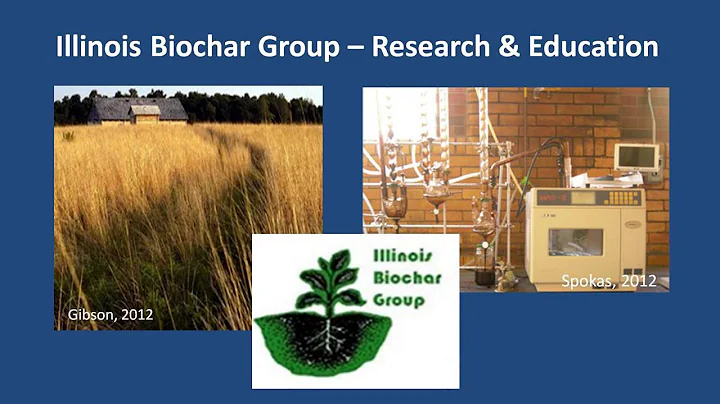 Illinois Biochar Group – Research & Education

Gibson, 2012

Illinois Biochar Group

Spokas, 2012